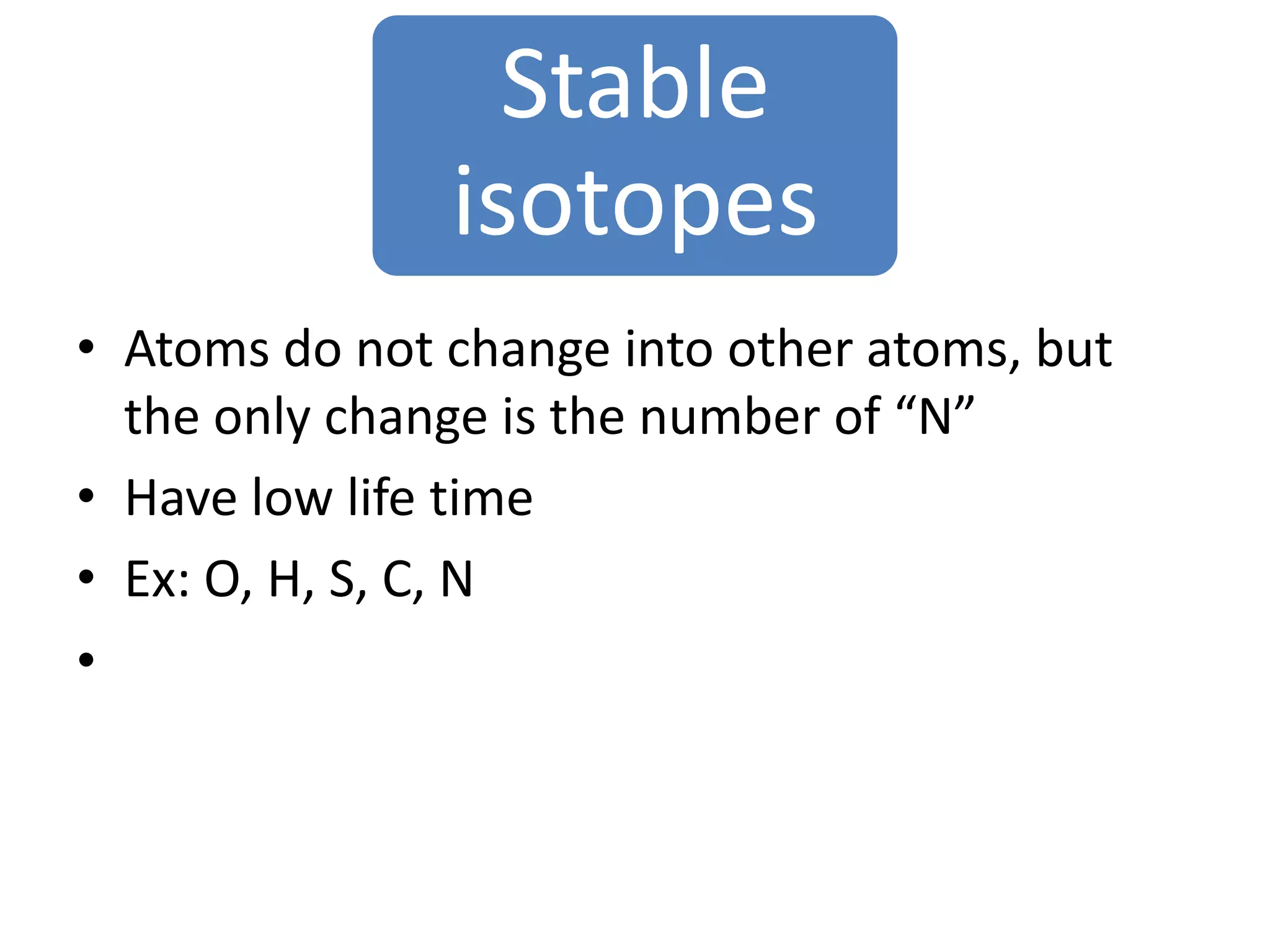 Stable isotopes

• Atoms do not change into other atoms, but the only change is the number of “N”
• Have low life time
• Ex: O, H, S, C, N
•